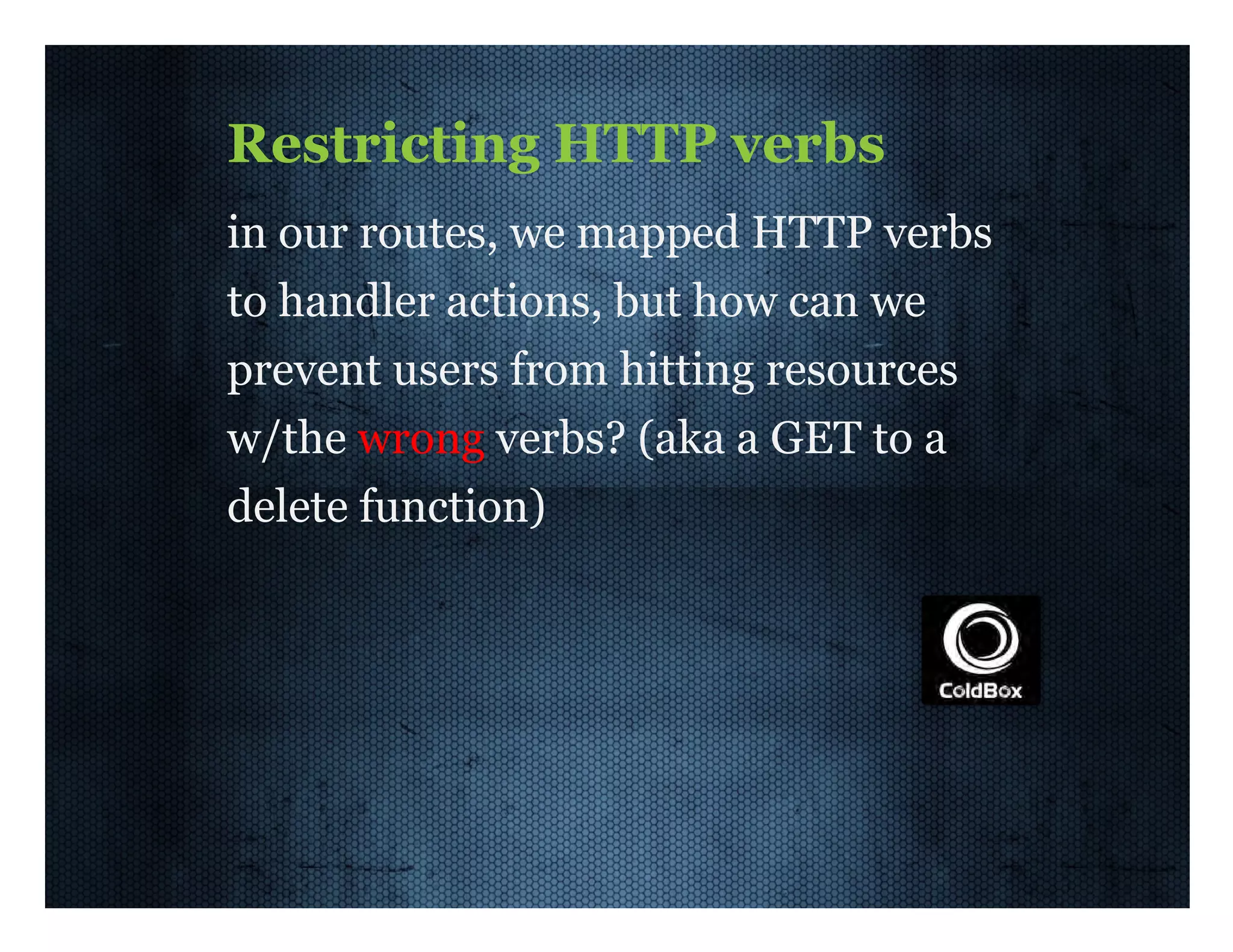 Restricting HTTP verbs

in our routes, we mapped HTTP verbs to handler actions, but how can we prevent users from hitting resources w/the wrong verbs? (aka a GET to a delete function)

ColdBox